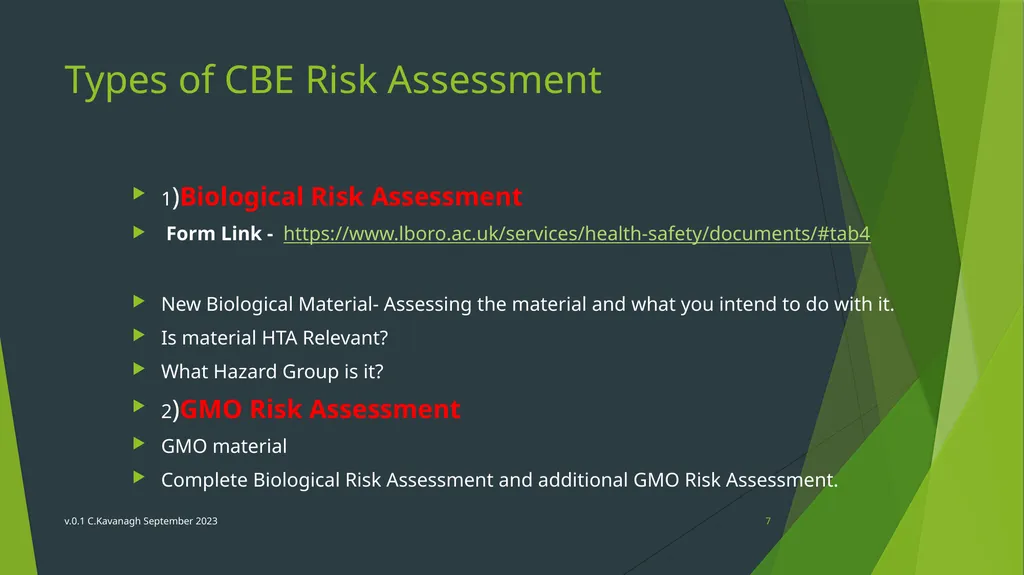 Types of CBE Risk Assessment

1)Biological Risk Assessment

Form Link - https://www.lboro.ac.uk/services/health-safety/documents/#tab4

New Biological Material- Assessing the material and what you intend to do with it.

Is material HTA Relevant?

What Hazard Group is it?

2)GMO Risk Assessment

GMO material

Complete Biological Risk Assessment and additional GMO Risk Assessment.

v.0.1 C.Kavanagh September 2023

7